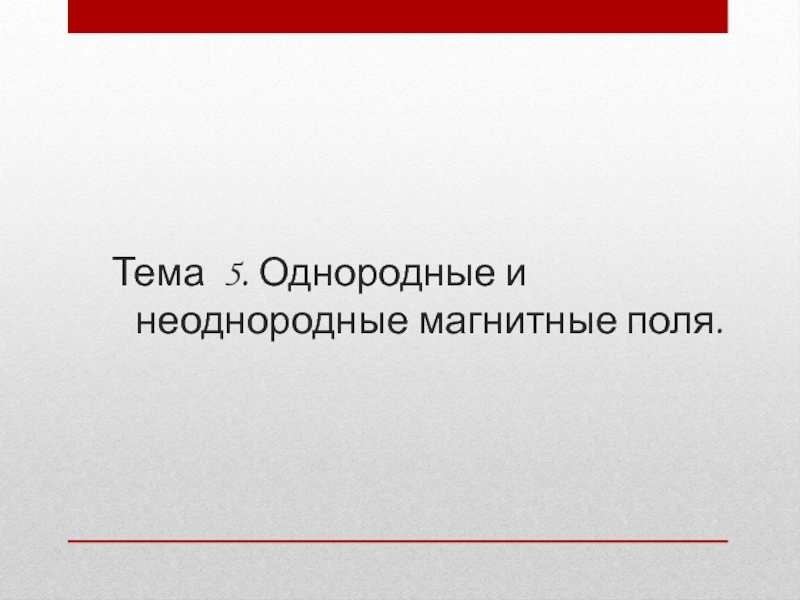 Тема 5. Однородные и неоднородные магнитные поля.